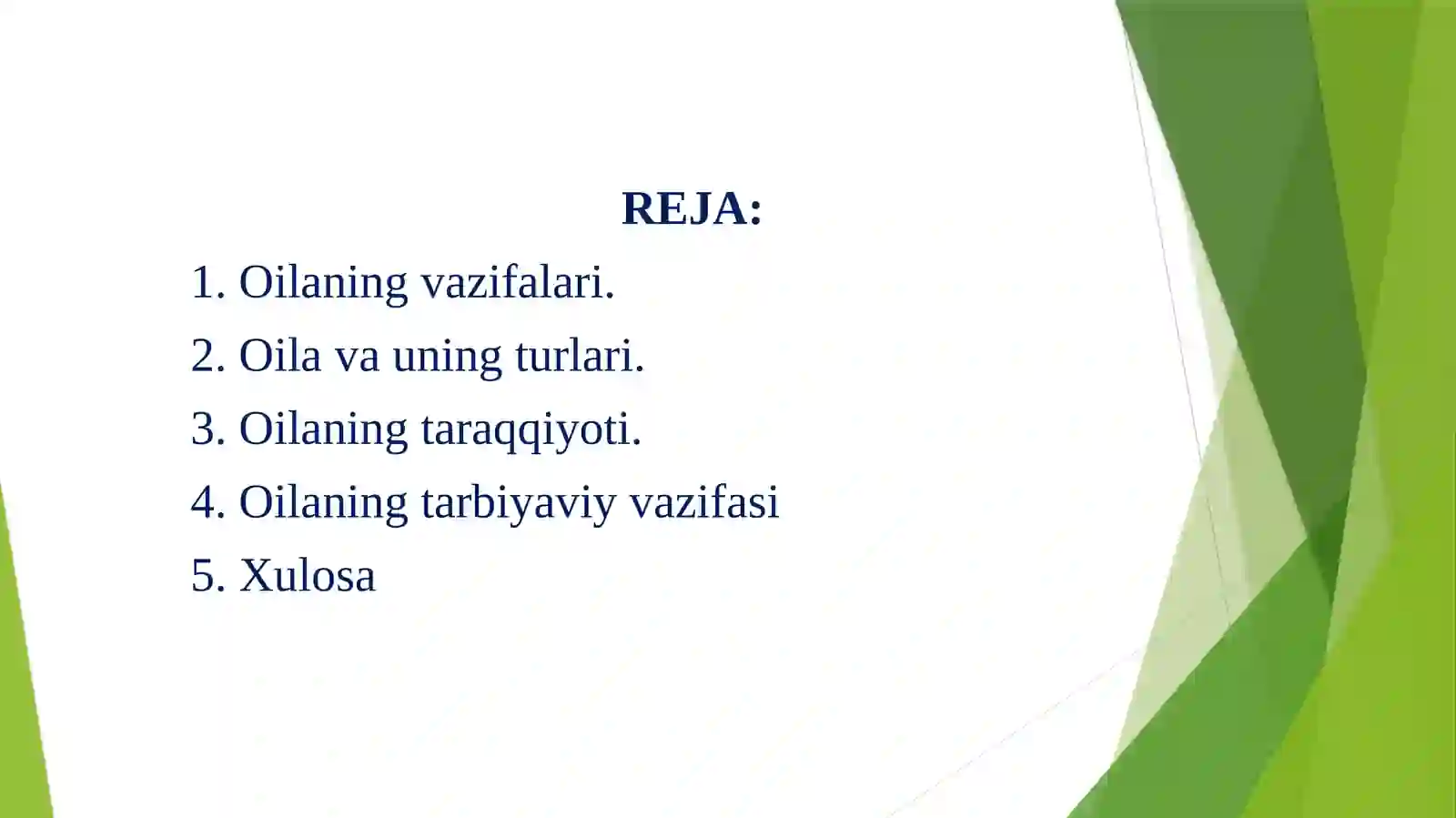 REJA:

1. Oilaning vazifalari.
2. Oila va uning turlari.
3. Oilaning taraqqiyoti.
4. Oilaning tarbiyaviy vazifasi
5. Xulosa